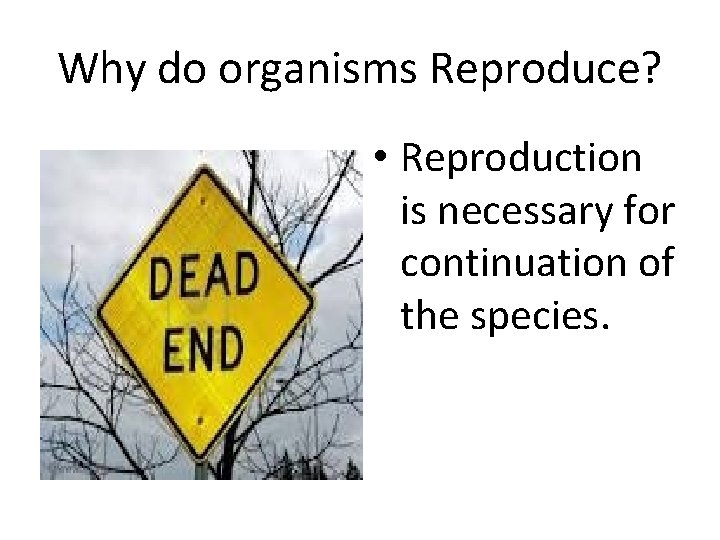 Why do organisms Reproduce?

DEAD END

• Reproduction is necessary for continuation of the species.